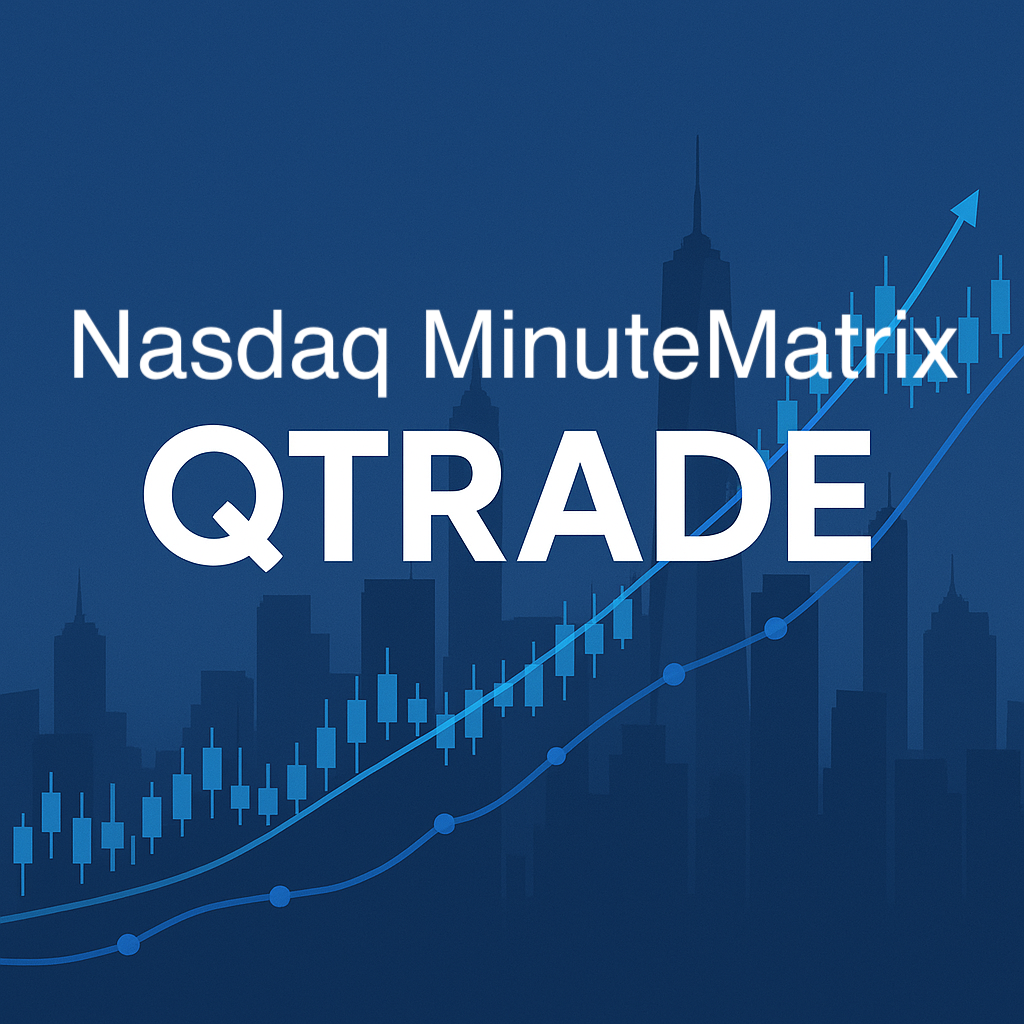 Nasdaq MinuteMatrix
QTRADE